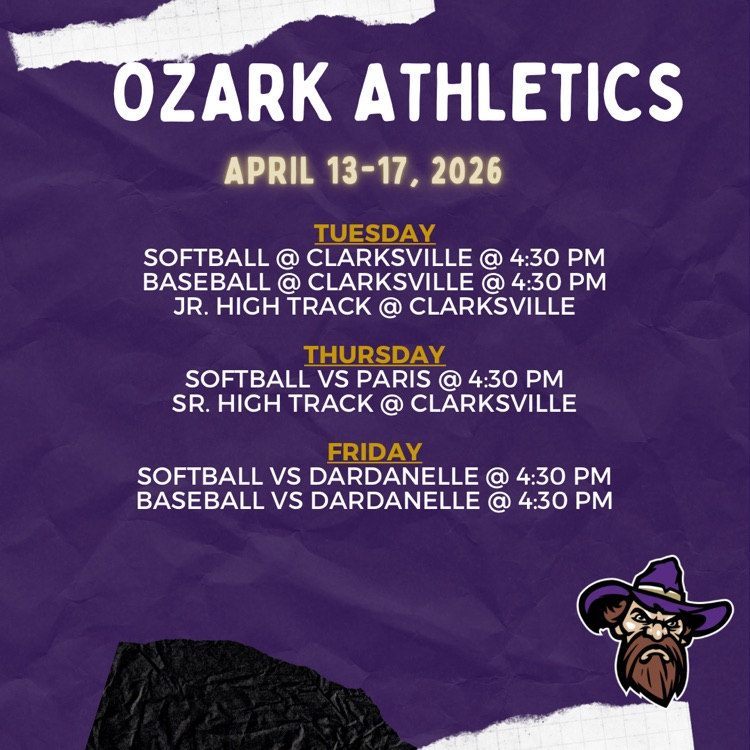 OZARK ATHLETICS

APRIL 13-17, 2026

TUESDAY
SOFTBALL @ CLARKSVILLE @ 4:30 PM
BASEBALL @ CLARKSVILLE @ 4:30 PM
JR. HIGH TRACK @ CLARKSVILLE

THURSDAY
SOFTBALL VS PARIS @ 4:30 PM
SR. HIGH TRACK @ CLARKSVILLE

FRIDAY
SOFTBALL VS DARDANELLE @ 4:30 PM
BASEBALL VS DARDANELLE @ 4:30 PM